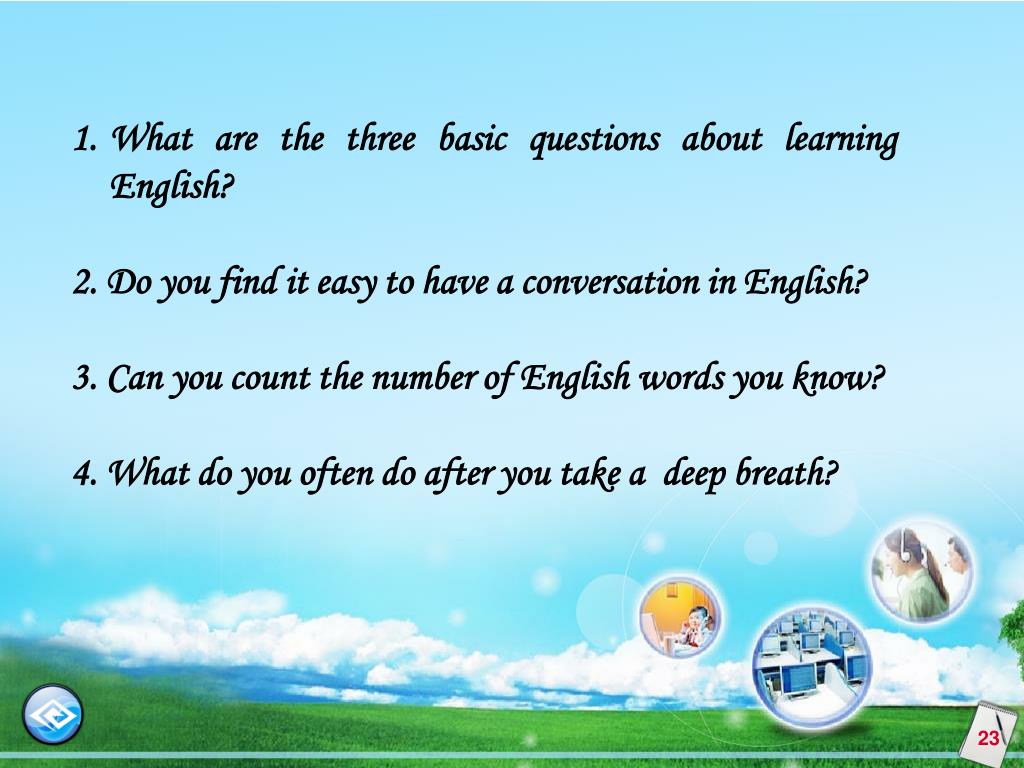 1. What are the three basic questions about learning English?

2. Do you find it easy to have a conversation in English?

3. Can you count the number of English words you know?

4. What do you often do after you take a deep breath?

23